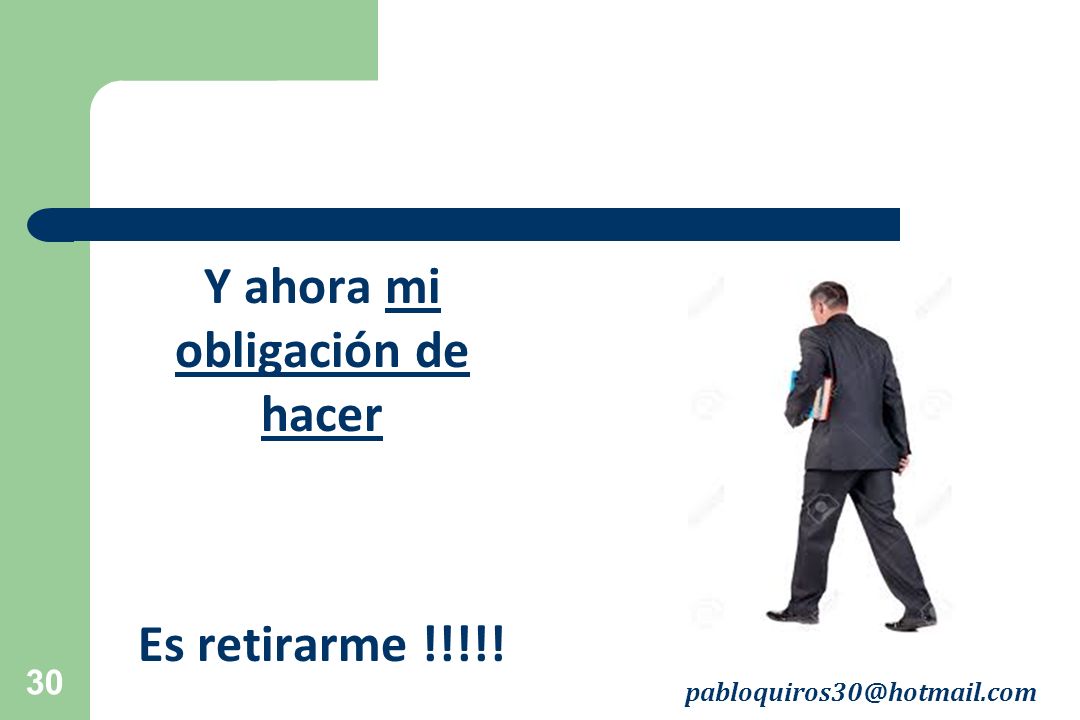 Y ahora mi obligación de hacer

Es retirarme !!!!!

30

pabloquiros30@hotmail.com